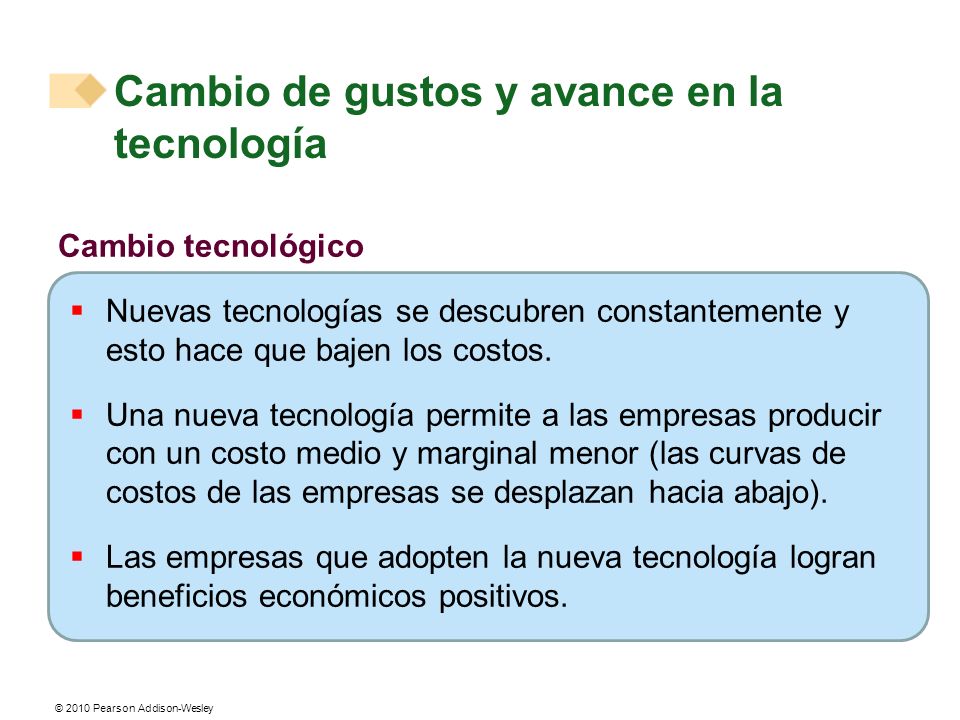 Cambio de gustos y avance en la tecnología

Cambio tecnológico

▪ Nuevas tecnologías se descubren constantemente y esto hace que bajen los costos.

▪ Una nueva tecnología permite a las empresas producir con un costo medio y marginal menor (las curvas de costos de las empresas se desplazan hacia abajo).

▪ Las empresas que adopten la nueva tecnología logran beneficios económicos positivos.

© 2010 Pearson Addison-Wesley